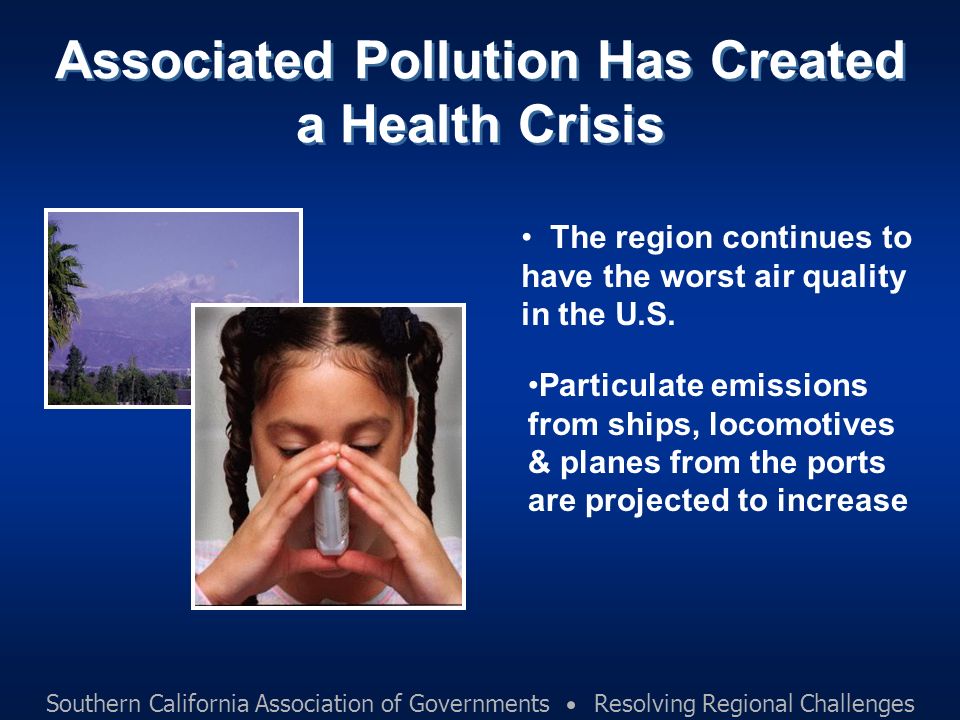 Associated Pollution Has Created a Health Crisis

• The region continues to have the worst air quality in the U.S.

•Particulate emissions from ships, locomotives & planes from the ports are projected to increase

Southern California Association of Governments • Resolving Regional Challenges